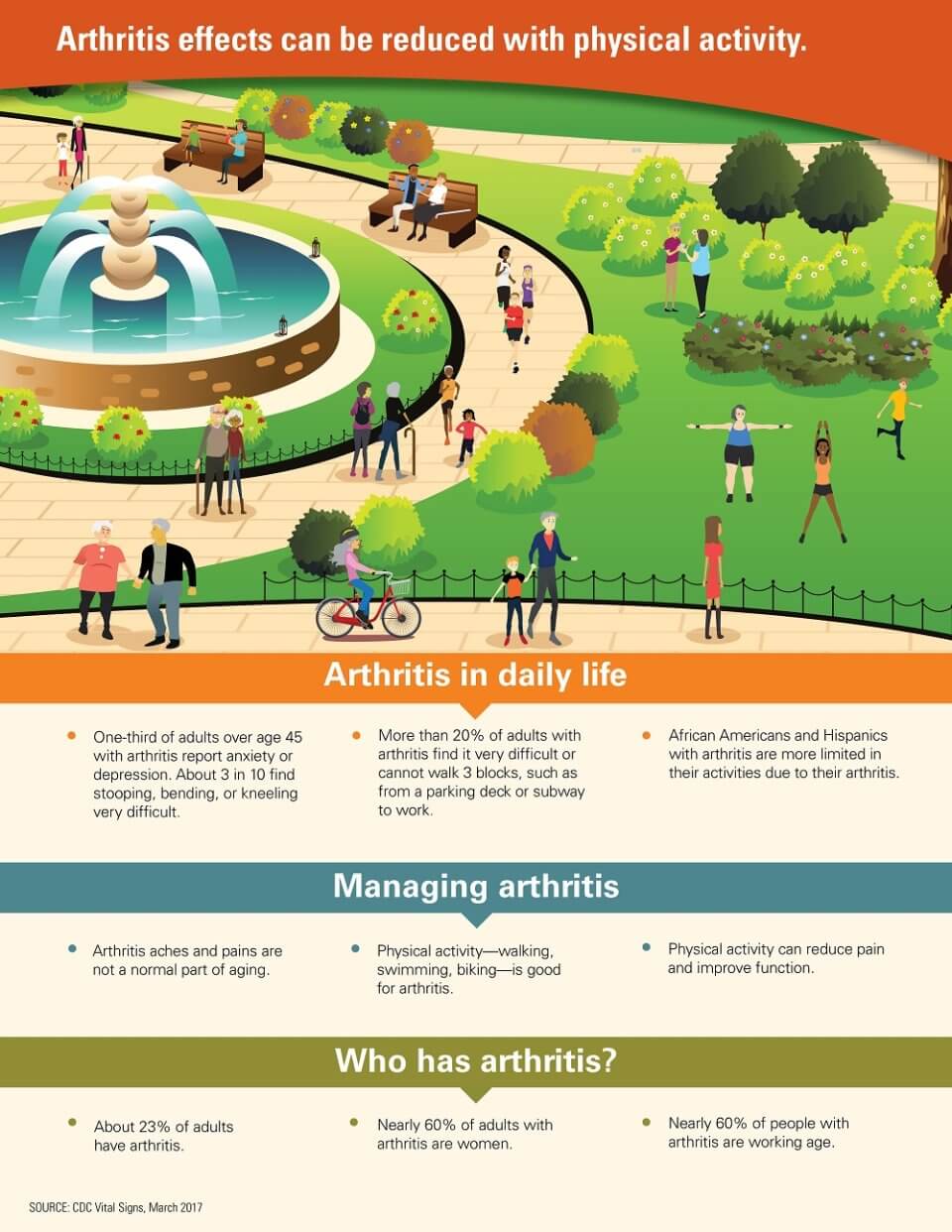 Arthritis effects can be reduced with physical activity.

Arthritis in daily life

- One-third of adults over age 45 with arthritis report anxiety or depression. About 3 in 10 find stooping, bending, or kneeling very difficult.

- More than 20% of adults with arthritis find it very difficult or cannot walk 3 blocks, such as from a parking deck or subway to work.

- African Americans and Hispanics with arthritis are more limited in their activities due to their arthritis.

Managing arthritis

- Arthritis aches and pains are not a normal part of aging.

- Physical activity—walking, swimming, biking—is good for arthritis.

- Physical activity can reduce pain and improve function.

Who has arthritis?

- About 23% of adults have arthritis.

- Nearly 60% of adults with arthritis are women.

- Nearly 60% of people with arthritis are working age.

SOURCE: CDC Vital Signs, March 2017